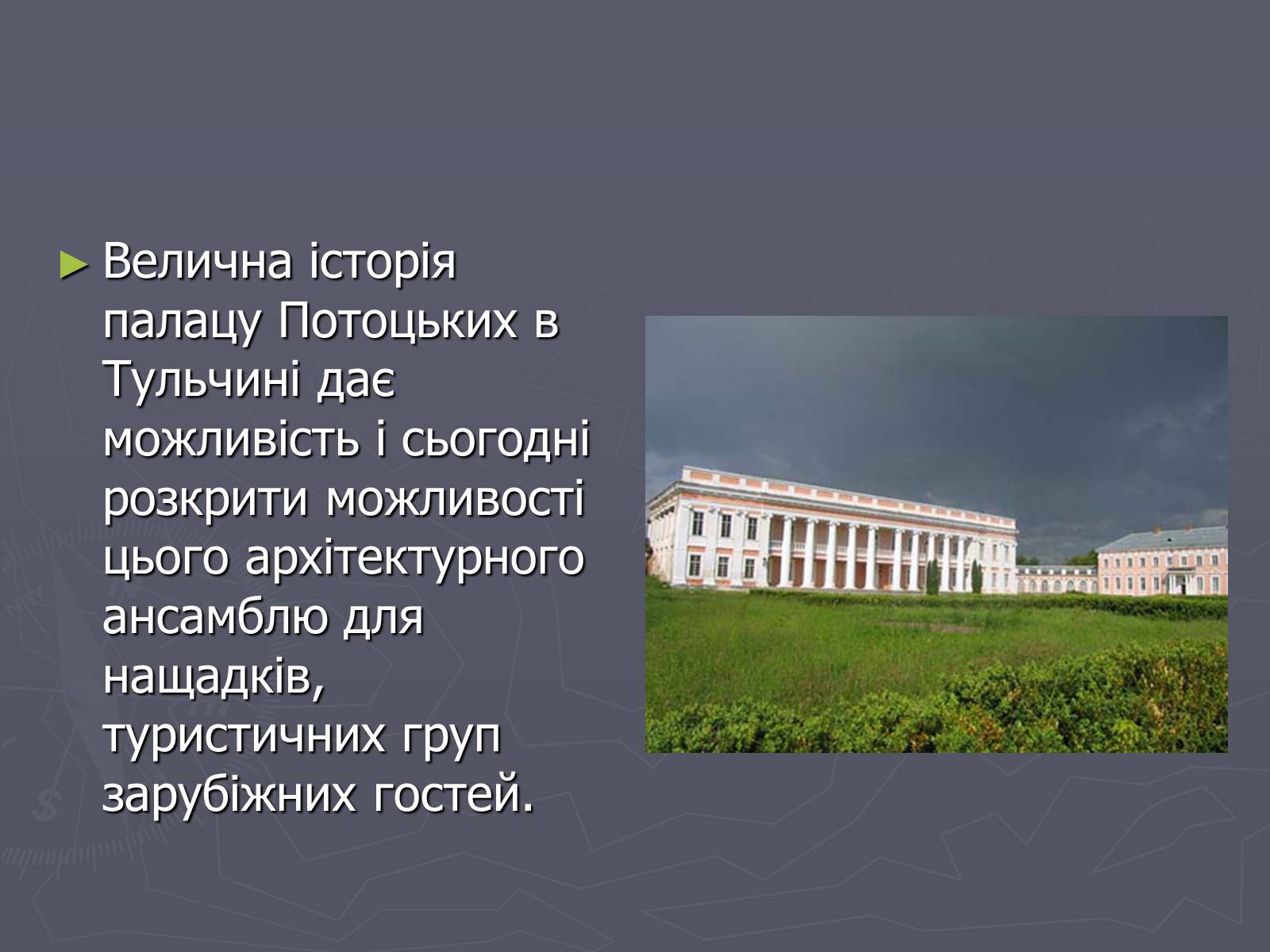 ► Велична історія палацу Потоцьких в Тульчині дає можливість і сьогодні розкрити можливості цього архітектурного ансамблю для нащадків, туристичних груп зарубіжних гостей.